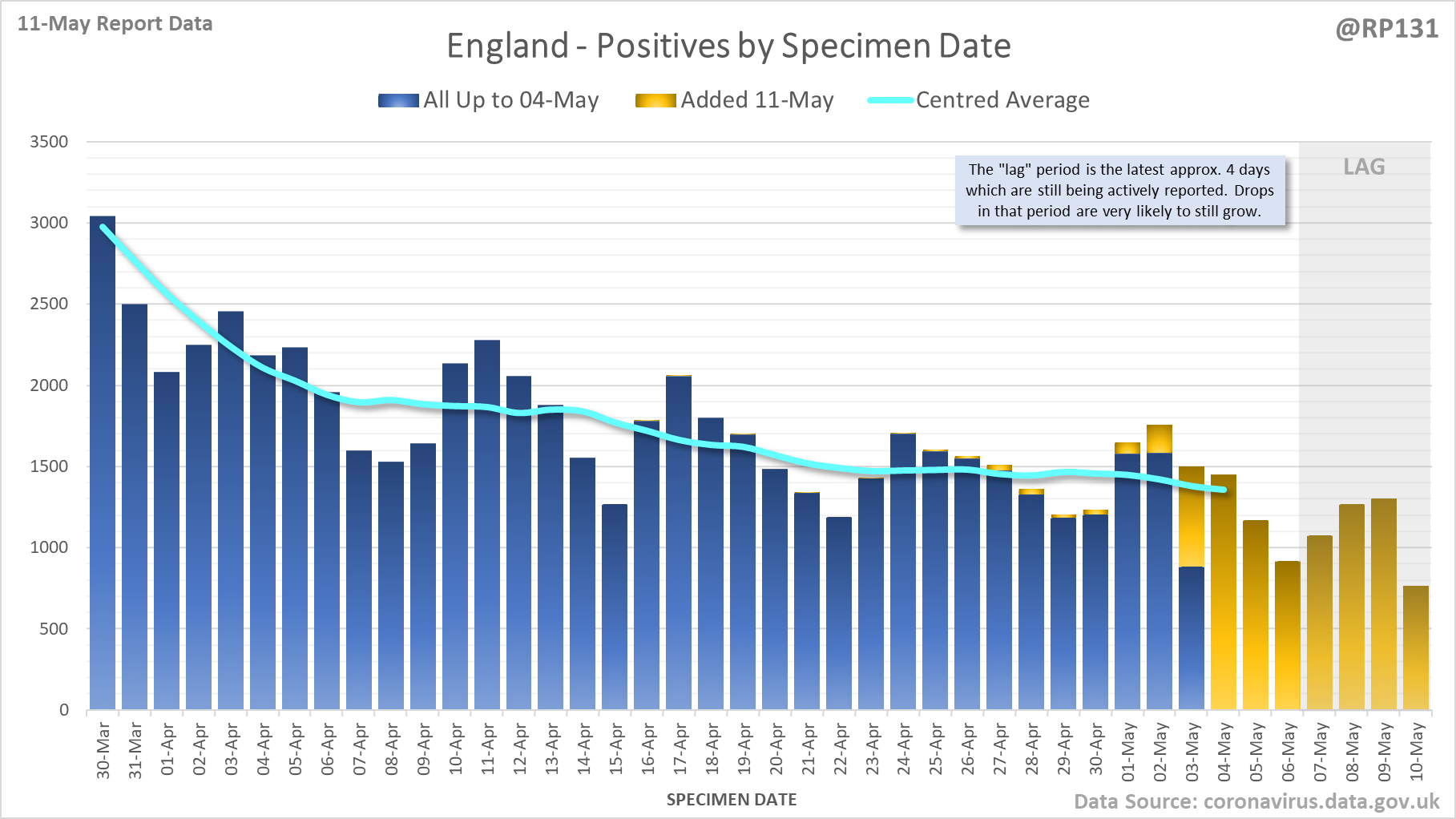 11-May Report Data

@RP131

England - Positives by Specimen Date

All Up to 04-May
Added 11-May
Centred Average

The "lag" period is the latest approx. 4 days which are still being actively reported. Drops in that period are very likely to still grow.

LAG

3500
3000
2500
2000
1500
1000
500
0

30-Mar
31-Mar
01-Apr
02-Apr
03-Apr
04-Apr
05-Apr
06-Apr
07-Apr
08-Apr
09-Apr
10-Apr
11-Apr
12-Apr
13-Apr
14-Apr
15-Apr
16-Apr
17-Apr
18-Apr
19-Apr
20-Apr
21-Apr
22-Apr
23-Apr
24-Apr
25-Apr
26-Apr
27-Apr
28-Apr
29-Apr
30-Apr
01-May
02-May
03-May
04-May
05-May
06-May
07-May
08-May
09-May
10-May

SPECIMEN DATE

Data Source: coronavirus.data.gov.uk